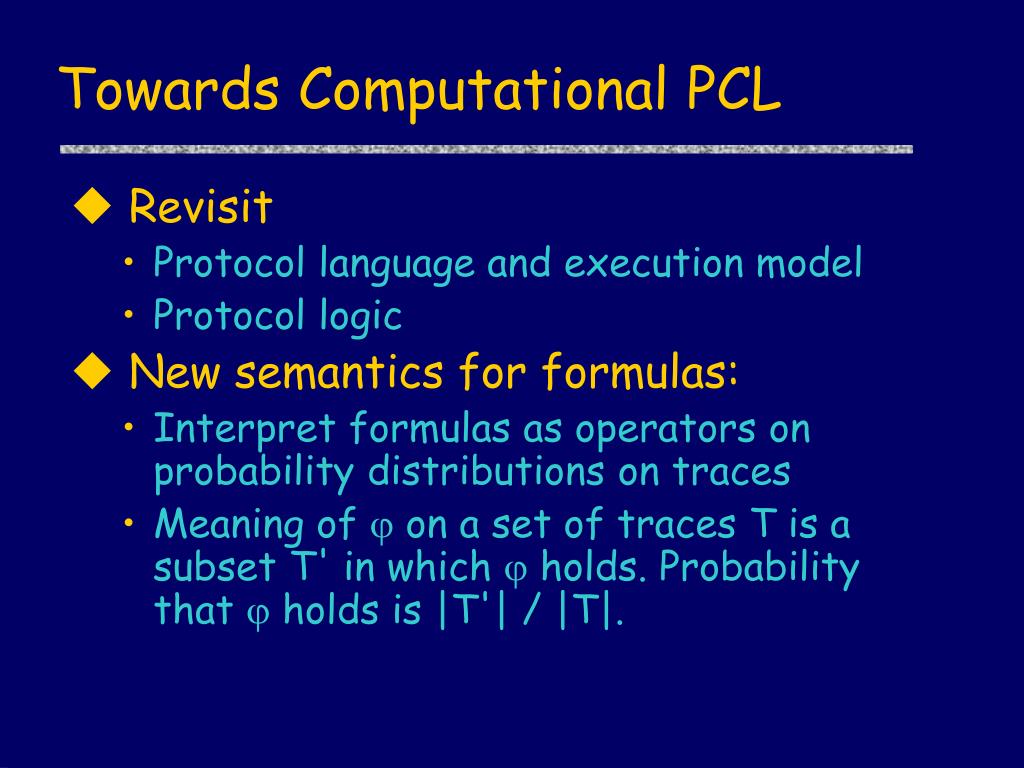 Towards Computational PCL

◆ Revisit
• Protocol language and execution model
• Protocol logic

◆ New semantics for formulas:
• Interpret formulas as operators on probability distributions on traces
• Meaning of $\varphi$ on a set of traces T is a subset T' in which $\varphi$ holds. Probability that $\varphi$ holds is |T'| / |T|.